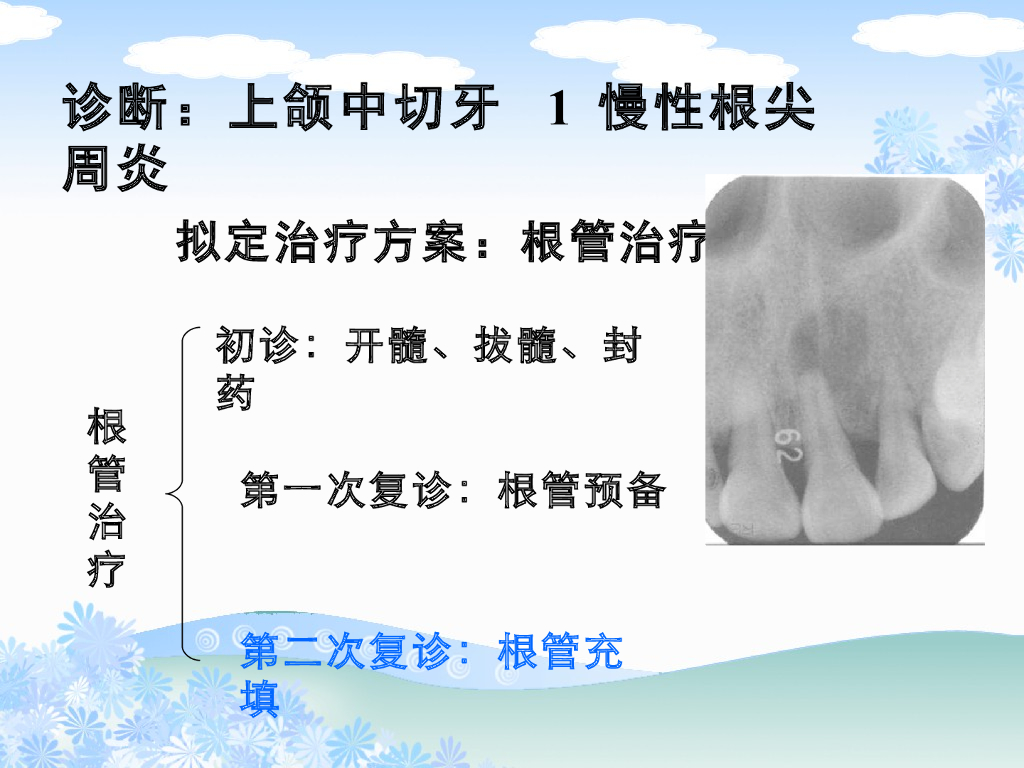 诊断：上颌中切牙　1 慢性根尖周炎

拟定治疗方案：根管治疗

根管治疗

初诊：开髓、拔髓、封药

第一次复诊：根管预备

第二次复诊：根管充填

62